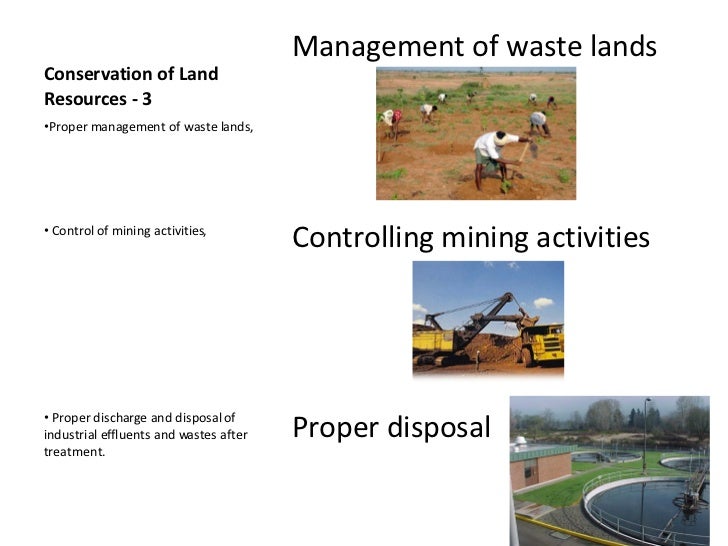 Conservation of Land Resources - 3

•Proper management of waste lands,

• Control of mining activities,

• Proper discharge and disposal of industrial effluents and wastes after treatment.

Management of waste lands

Controlling mining activities

Proper disposal